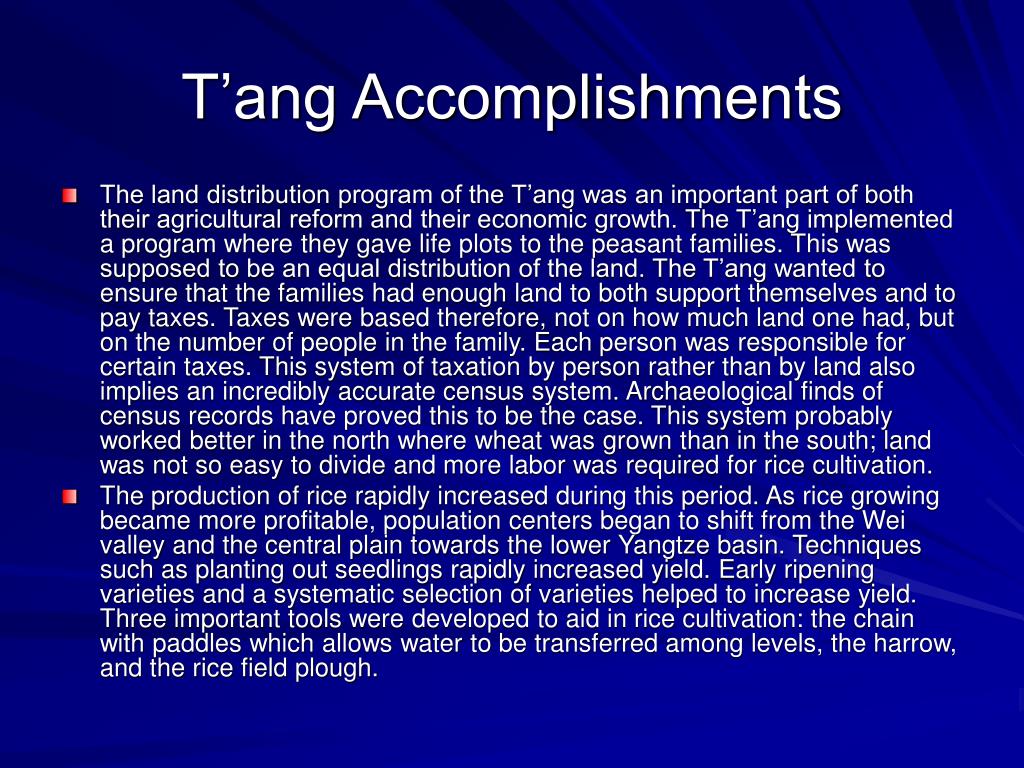 T’ang Accomplishments

The land distribution program of the T’ang was an important part of both their agricultural reform and their economic growth. The T’ang implemented a program where they gave life plots to the peasant families. This was supposed to be an equal distribution of the land. The T’ang wanted to ensure that the families had enough land to both support themselves and to pay taxes. Taxes were based therefore, not on how much land one had, but on the number of people in the family. Each person was responsible for certain taxes. This system of taxation by person rather than by land also implies an incredibly accurate census system. Archaeological finds of census records have proved this to be the case. This system probably worked better in the north where wheat was grown than in the south; land was not so easy to divide and more labor was required for rice cultivation.

The production of rice rapidly increased during this period. As rice growing became more profitable, population centers began to shift from the Wei valley and the central plain towards the lower Yangtze basin. Techniques such as planting out seedlings rapidly increased yield. Early ripening varieties and a systematic selection of varieties helped to increase yield. Three important tools were developed to aid in rice cultivation: the chain with paddles which allows water to be transferred among levels, the harrow, and the rice field plough.